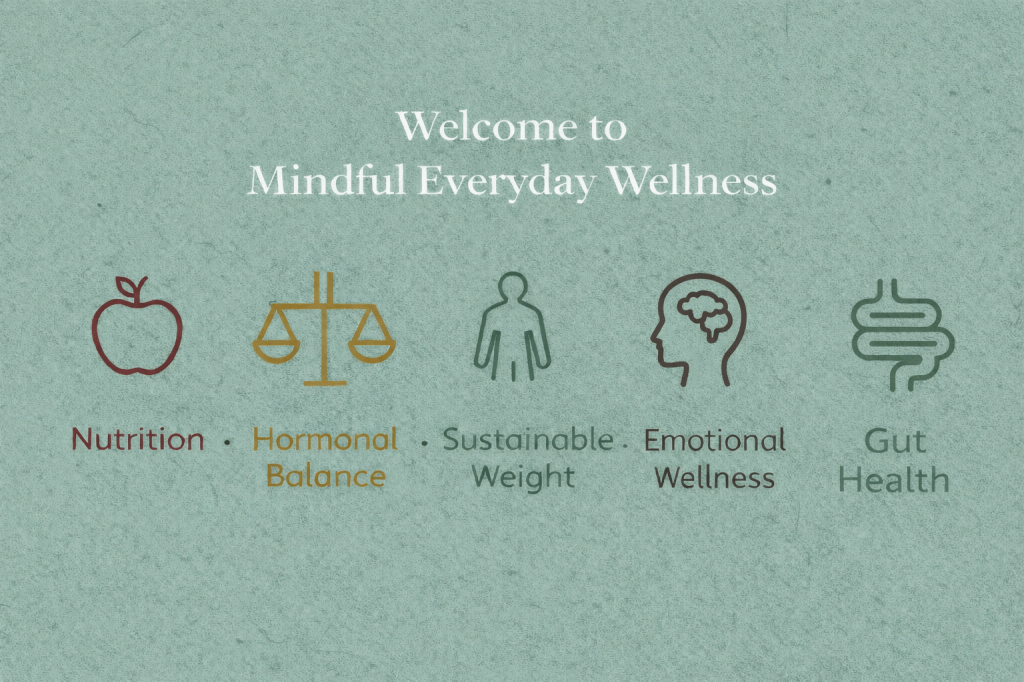 Welcome to
Mindful Everyday Wellness

Nutrition · Hormonal Balance · Sustainable Weight · Emotional Wellness

Gut Health